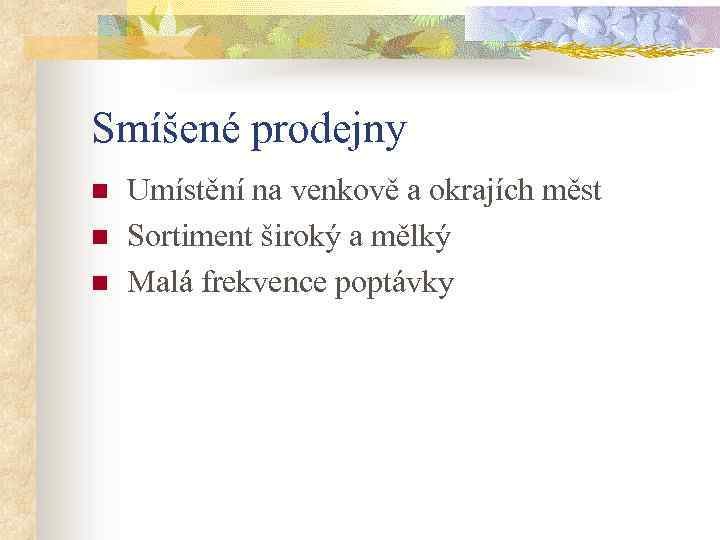 Smíšené prodejny

Umístění na venkově a okrajích měst
Sortiment široký a mělký
Malá frekvence poptávky